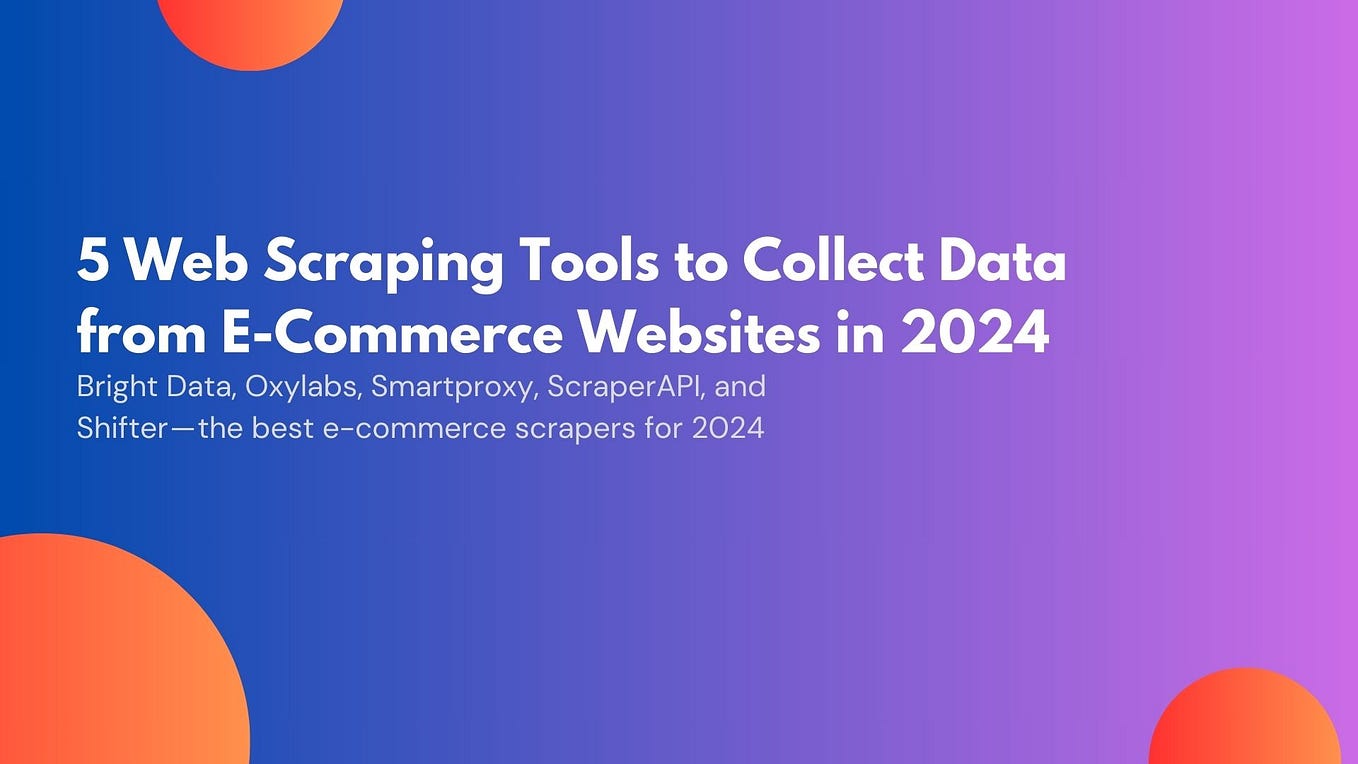 5 Web Scraping Tools to Collect Data from E-Commerce Websites in 2024

Bright Data, Oxylabs, Smartproxy, ScraperAPI, and Shifter—the best e-commerce scrapers for 2024